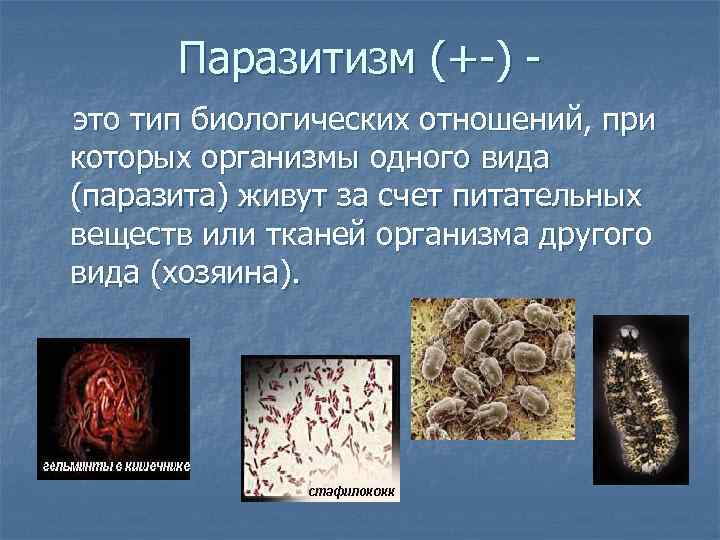 Паразитизм (+-) -

это тип биологических отношений, при которых организмы одного вида (паразита) живут за счет питательных веществ или тканей организма другого вида (хозяина).

гельминты в кишечнике

стафилококк